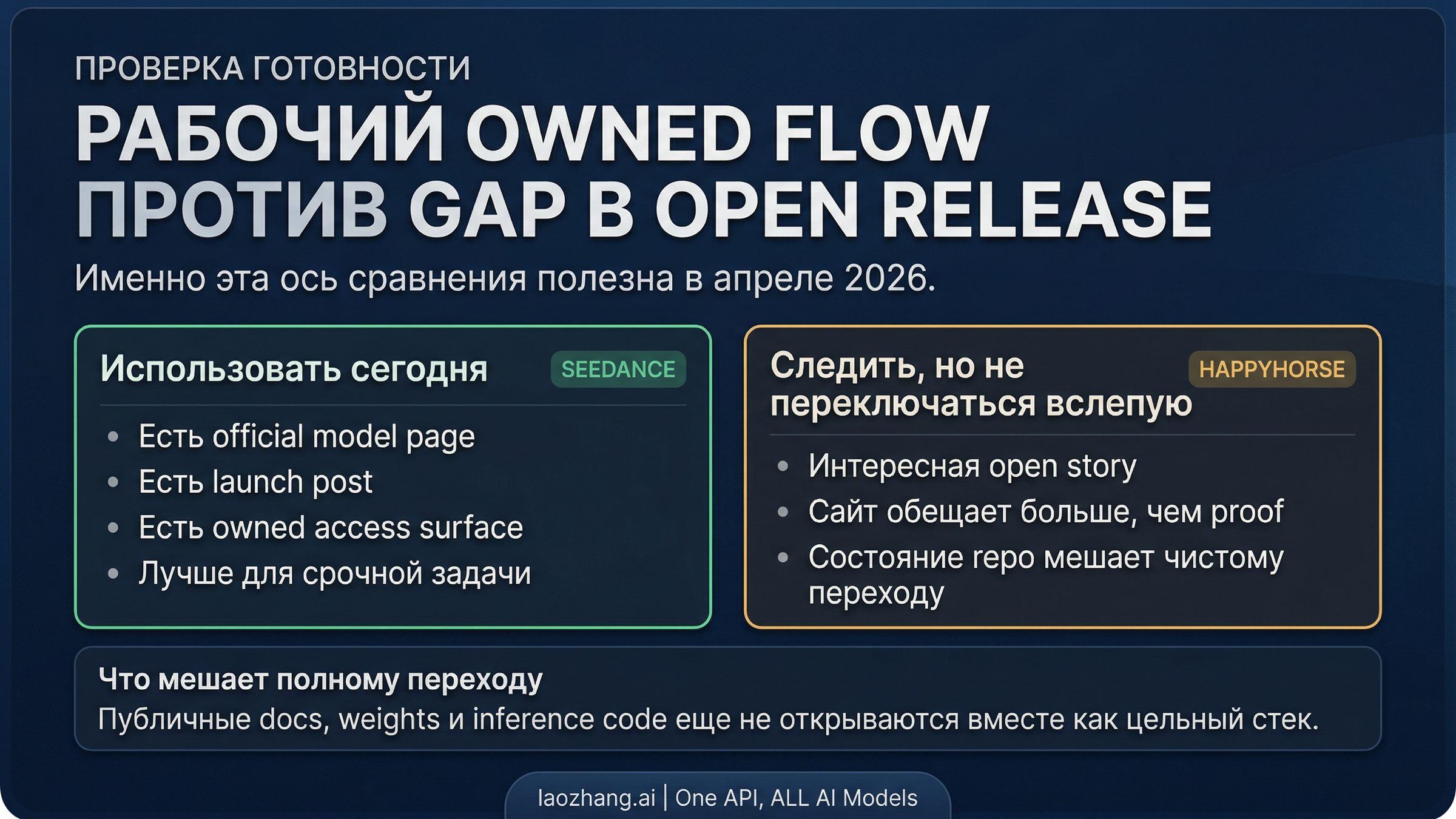 ПРОВЕРКА ГОТОВНОСТИ

РАБОЧИЙ OWNED FLOW ПРОТИВ GAP В OPEN RELEASE

Именно эта ось сравнения полезна в апреле 2026.

Использовать сегодня

SEEDANCE

- Есть official model page
- Есть launch post
- Есть owned access surface
- Лучше для срочной задачи

Следить, но не переключаться вслепую

HAPPYHORSE

- Интересная open story
- Сайт обещает больше, чем proof
- Состояние repo мешает чистому переходу

Что мешает полному переходу

Публичные docs, weights и inference code еще не открываются вместе как цельный стек.

laozhang.ai | One API, ALL AI Models